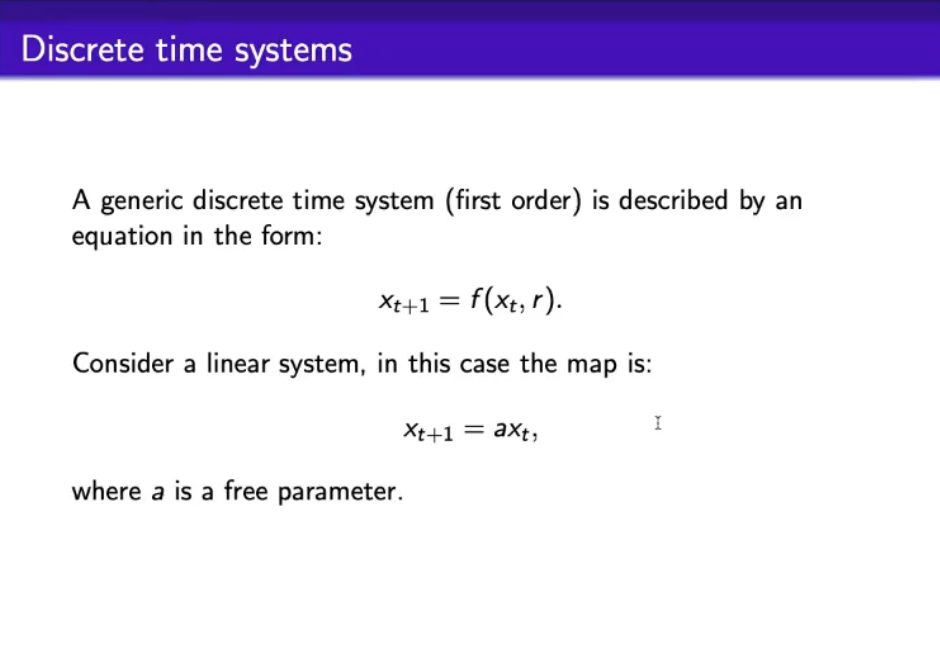 Discrete time systems

A generic discrete time system (first order) is described by an equation in the form:

$x_{t+1} = f(x_t, r).$

Consider a linear system, in this case the map is:

$x_{t+1} = ax_t,$

where $a$ is a free parameter.